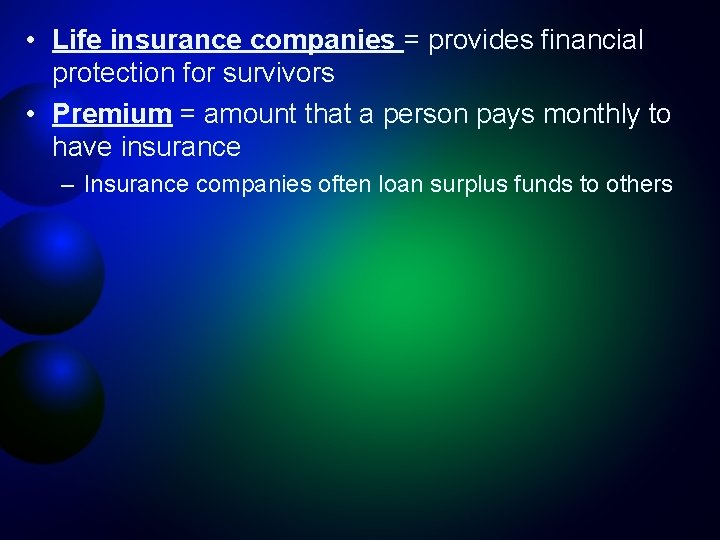 • Life insurance companies = provides financial protection for survivors

• Premium = amount that a person pays monthly to have insurance

– Insurance companies often loan surplus funds to others